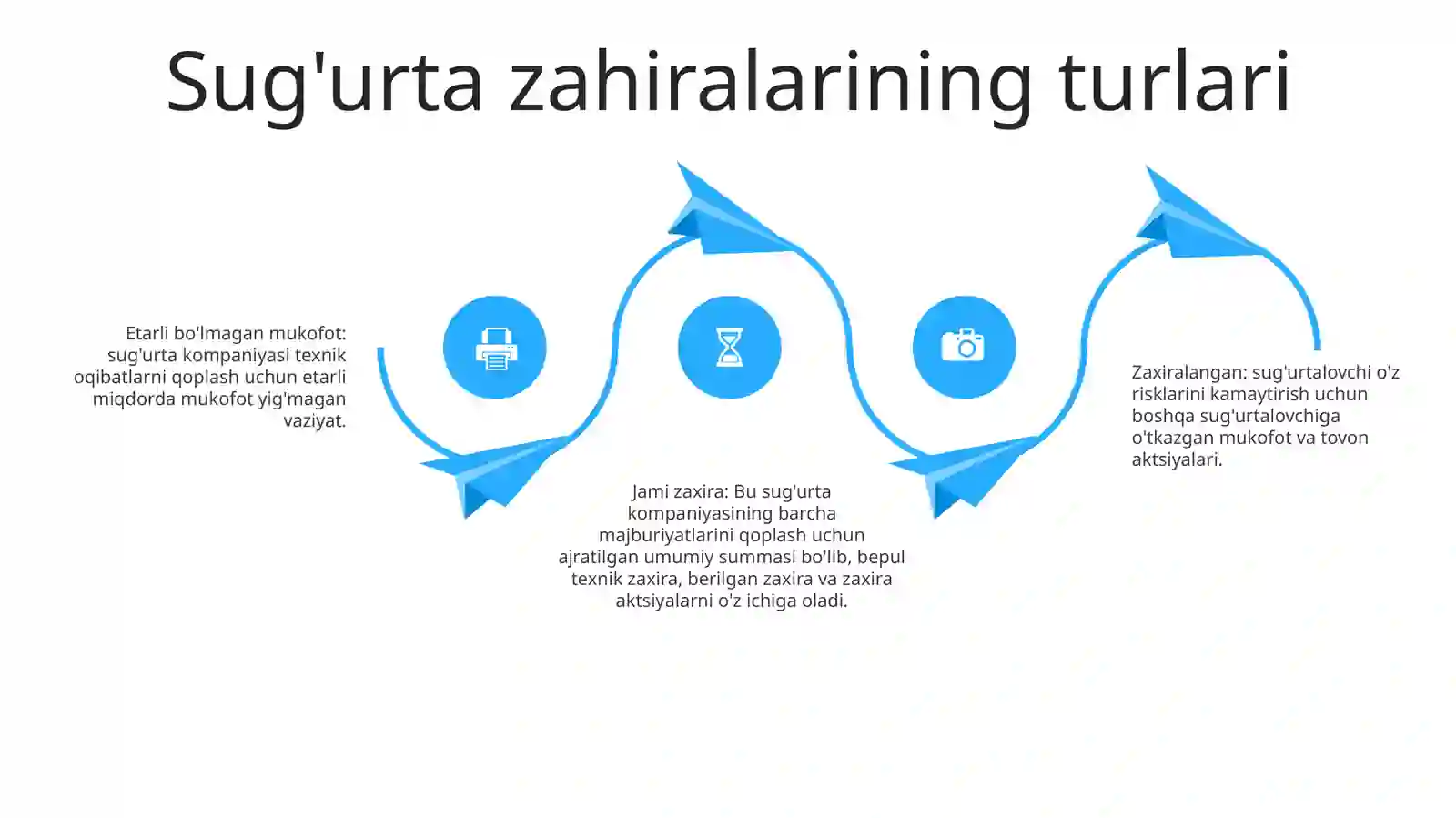 Sug'urta zahiralarining turlari

Etarli bo'lmagan mukofot: sug'urta kompaniyasi texnik oqibatlarni qoplash uchun etarli miqdorda mukofot yig'magan vaziyat.

Jami zaxira: Bu sug'urta kompaniyasining barcha majburiyatlarini qoplash uchun ajratilgan umumiy summasi bo'lib, bepul texnik zaxira, berilgan zaxira va zaxira aktsiyalarni o'z ichiga oladi.

Zaxiralangan: sug'urtalovchi o'z risklarini kamaytirish uchun boshqa sug'urtalovchiga o'tkazgan mukofot va tovon aktsiyalari.